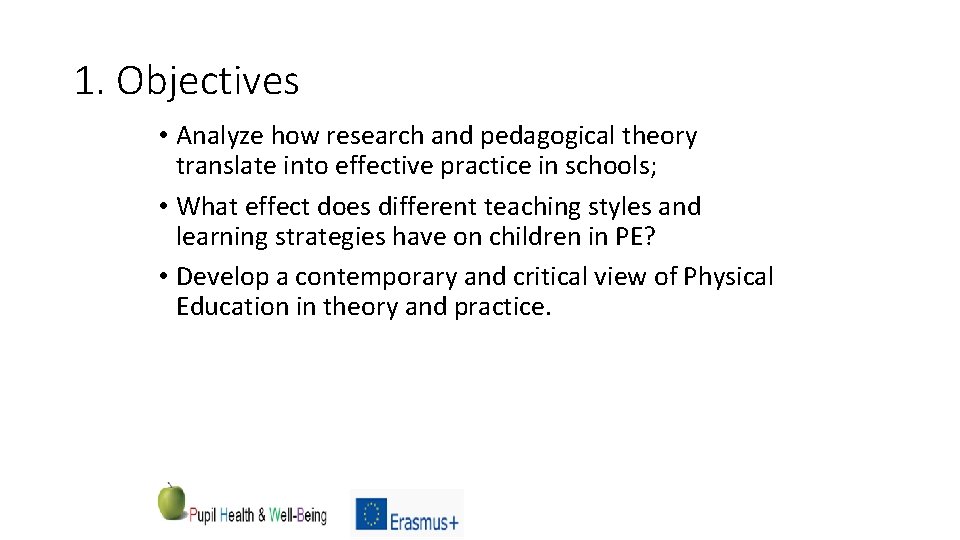 1. Objectives

• Analyze how research and pedagogical theory translate into effective practice in schools;
• What effect does different teaching styles and learning strategies have on children in PE?
• Develop a contemporary and critical view of Physical Education in theory and practice.

Pupil Health & Well-Being

Erasmus+